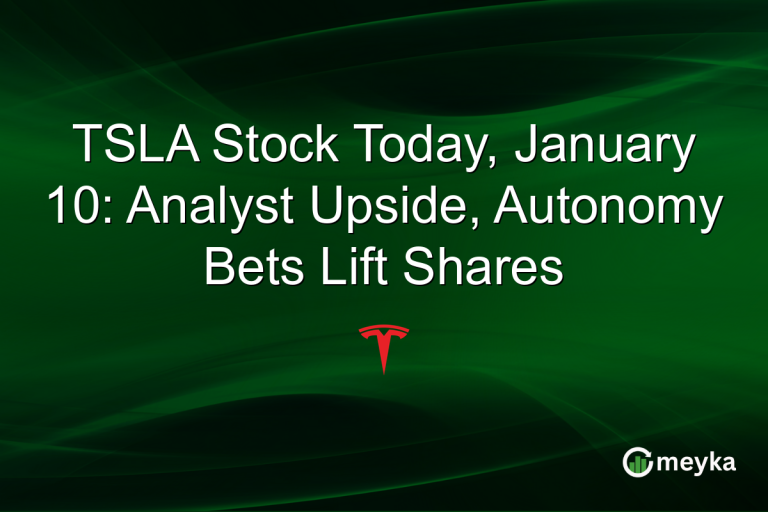 TSLA Stock Today, January 10: Analyst Upside, Autonomy Bets Lift Shares

meyka